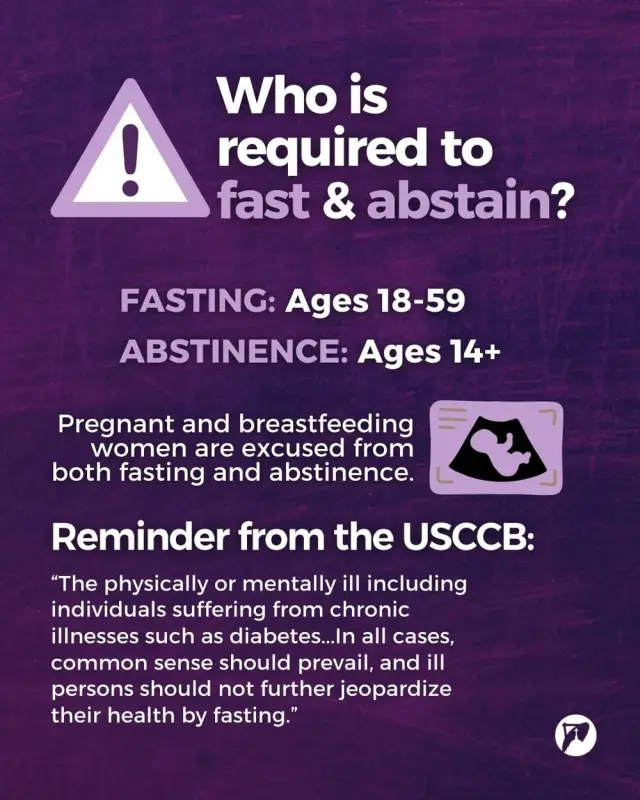 Who is required to fast & abstain?

FASTING: Ages 18-59

ABSTINENCE: Ages 14+

Pregnant and breastfeeding women are excused from both fasting and abstinence.

Reminder from the USCCB:

“The physically or mentally ill including individuals suffering from chronic illnesses such as diabetes...In all cases, common sense should prevail, and ill persons should not further jeopardize their health by fasting.”